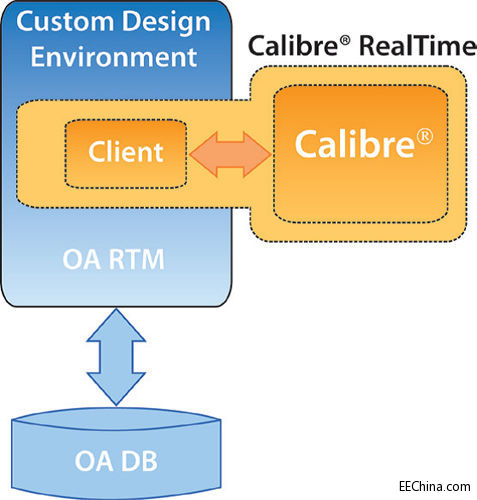 Custom Design Environment

Calibre® RealTime

Client

Calibre®

OA RTM

OA DB

EEChina.com